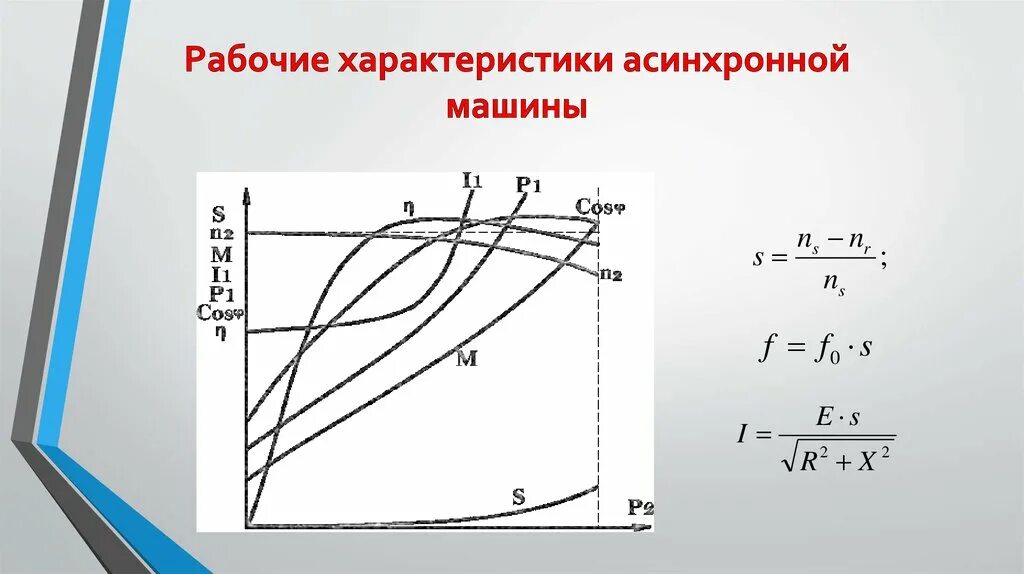 Рабочие характеристики асинхронной машины

S
n2
M
I1
P1
Cosφ
η

η
I1
P1
Cosφ
n2
M
S
P2

$s = \frac{n_s - n_r}{n_s};$

$f = f_0 \cdot s$

$I = \frac{E \cdot s}{\sqrt{R^2 + X^2}}$